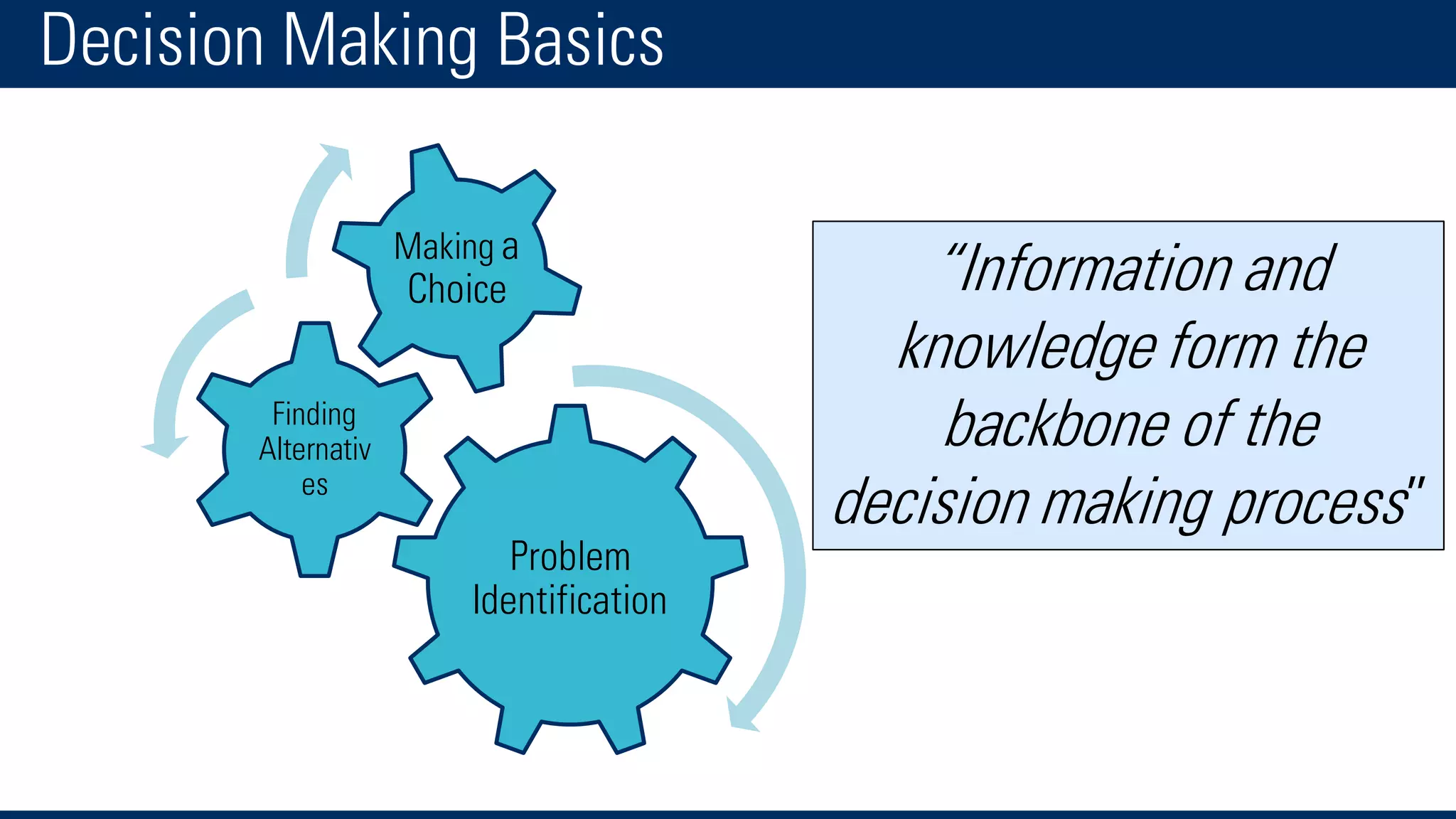 Decision Making Basics

Making a Choice

Finding Alternativ es

Problem Identification

"Information and knowledge form the backbone of the decision making process"